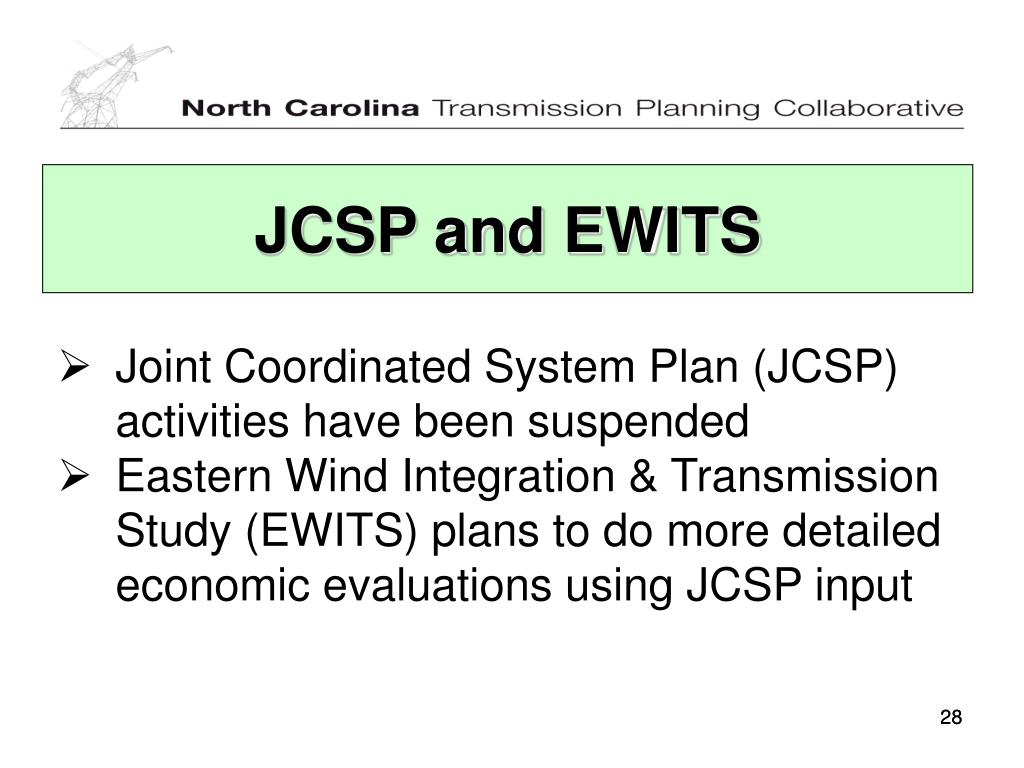 North Carolina Transmission Planning Collaborative

JCSP and EWITS

➢ Joint Coordinated System Plan (JCSP) activities have been suspended
➢ Eastern Wind Integration & Transmission Study (EWITS) plans to do more detailed economic evaluations using JCSP input

28